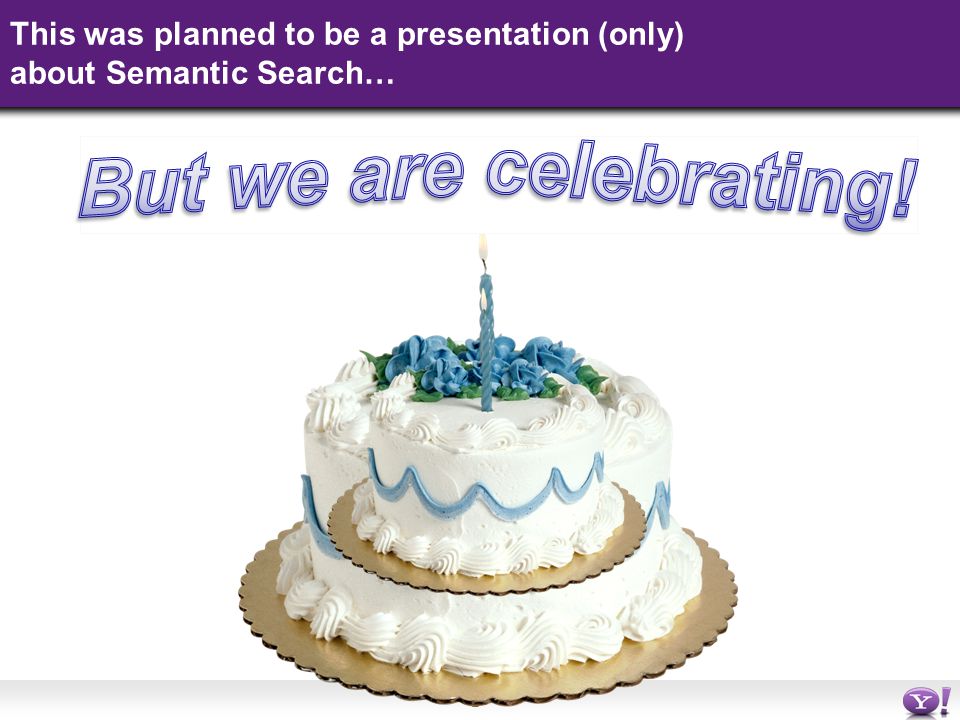 This was planned to be a presentation (only) about Semantic Search…

But we are celebrating!

Y!